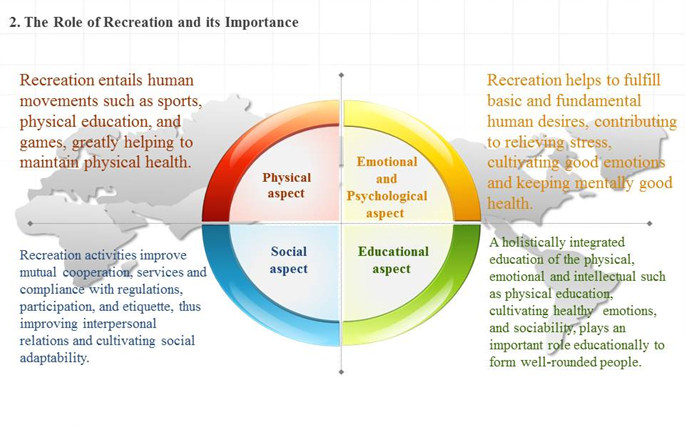 2. The Role of Recreation and its Importance

Recreation entails human movements such as sports, physical education, and games, greatly helping to maintain physical health.

Physical aspect

Emotional and Psychological aspect

Recreation helps to fulfill basic and fundamental human desires, contributing to relieving stress, cultivating good emotions and keeping mentally good health.

Recreation activities improve mutual cooperation, services and compliance with regulations, participation, and etiquette, thus improving interpersonal relations and cultivating social adaptability.

Social aspect

Educational aspect

A holistically integrated education of the physical, emotional and intellectual such as physical education, cultivating healthy emotions, and sociability, plays an important role educationally to form well-rounded people.